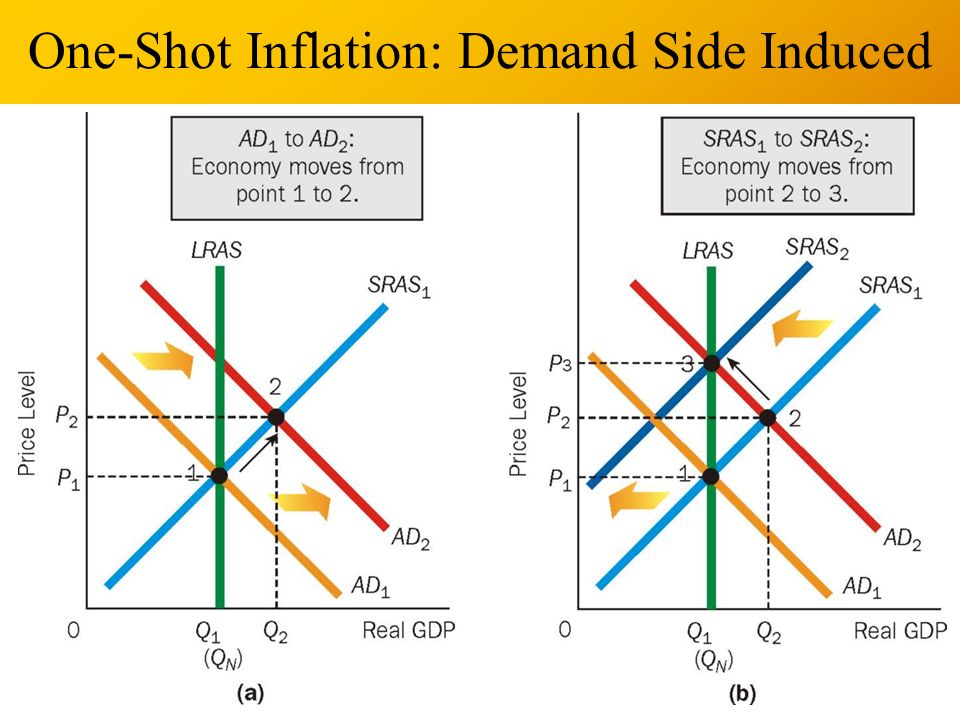 One-Shot Inflation: Demand Side Induced

$AD_1$ to $AD_2$: Economy moves from point 1 to 2.

LRAS

$SRAS_1$

Price Level

$P_2$

$P_1$

2

1

$AD_2$

$AD_1$

0

$Q_1$ $(Q_N)$

$Q_2$

Real GDP

(a)

$SRAS_1$ to $SRAS_2$: Economy moves from point 2 to 3.

LRAS

$SRAS_2$

$SRAS_1$

Price Level

$P_3$

$P_2$

$P_1$

3

2

1

$AD_2$

$AD_1$

0

$Q_1$ $(Q_N)$

$Q_2$

Real GDP

(b)